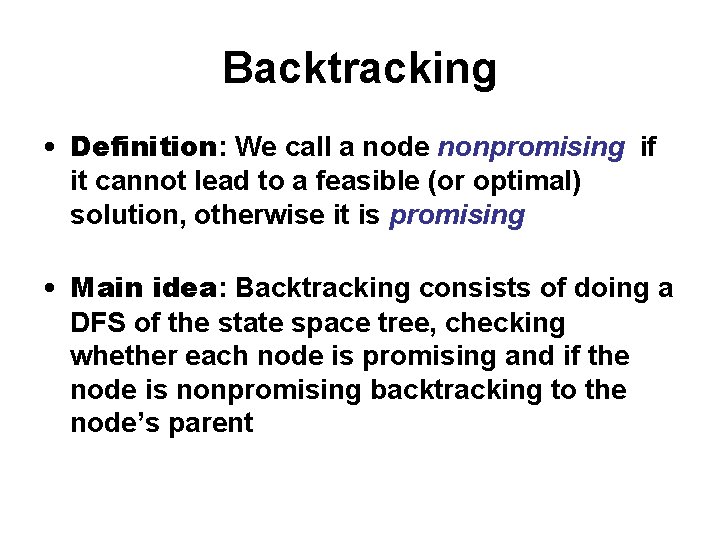 Backtracking

• Definition: We call a node nonpromising if it cannot lead to a feasible (or optimal) solution, otherwise it is promising

• Main idea: Backtracking consists of doing a DFS of the state space tree, checking whether each node is promising and if the node is nonpromising backtracking to the node's parent